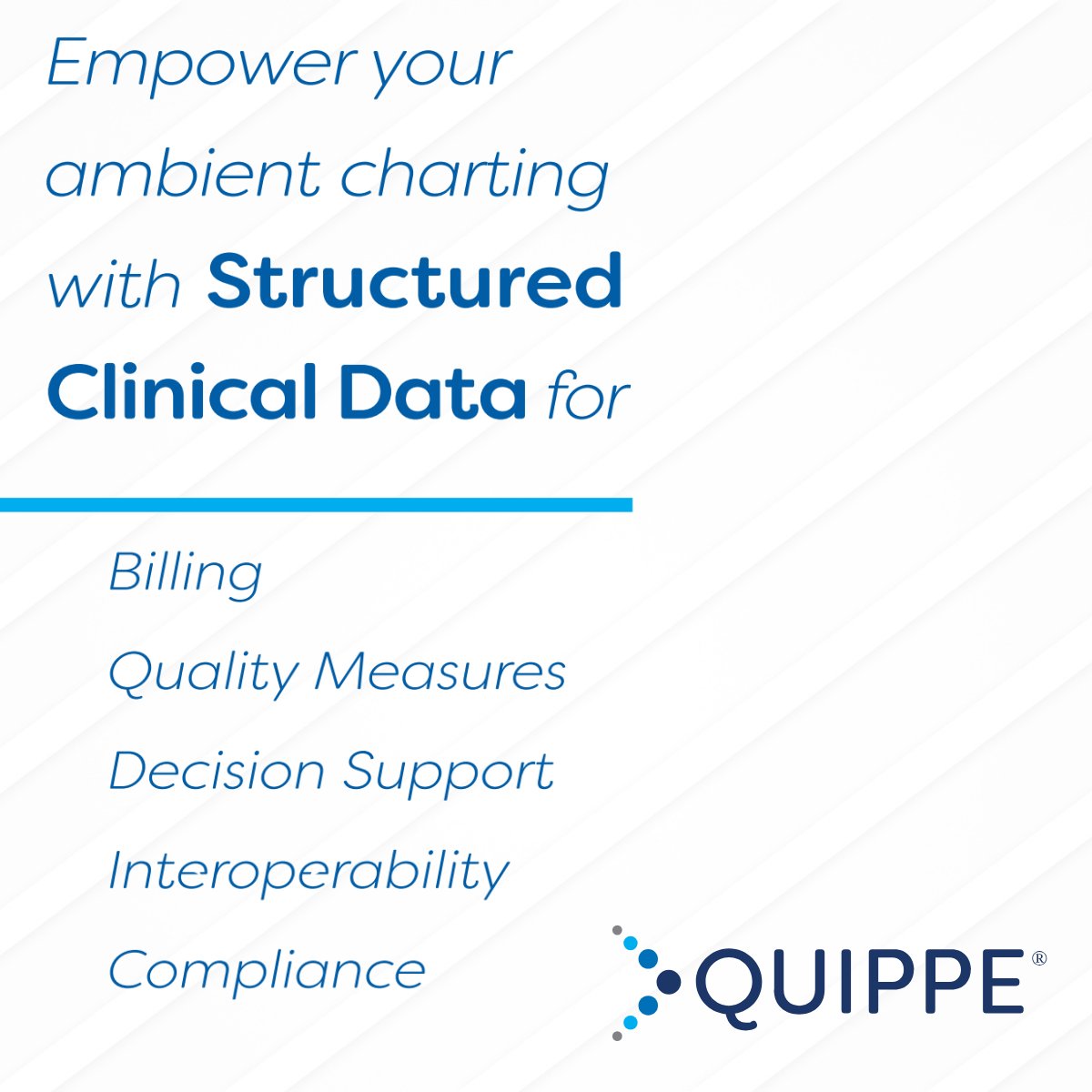 Empower your ambient charting with Structured Clinical Data for

Billing

Quality Measures

Decision Support

Interoperability

Compliance

QUIPPE®